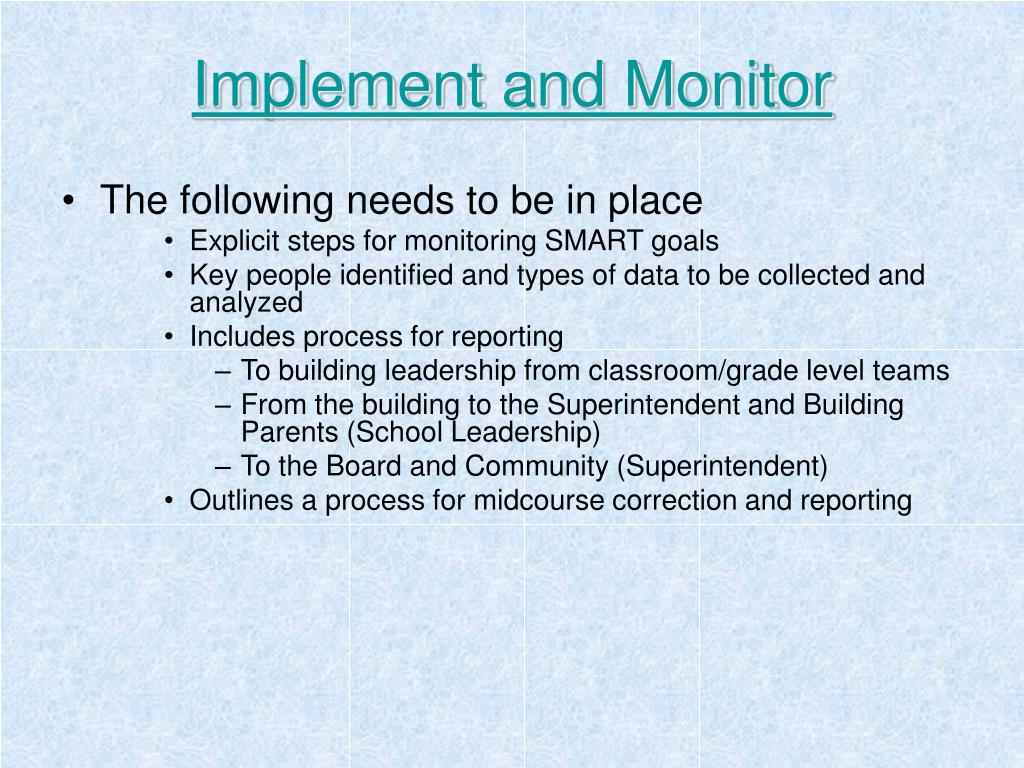 Implement and Monitor

• The following needs to be in place
  • Explicit steps for monitoring SMART goals
  • Key people identified and types of data to be collected and analyzed
  • Includes process for reporting
    – To building leadership from classroom/grade level teams
    – From the building to the Superintendent and Building Parents (School Leadership)
    – To the Board and Community (Superintendent)
  • Outlines a process for midcourse correction and reporting